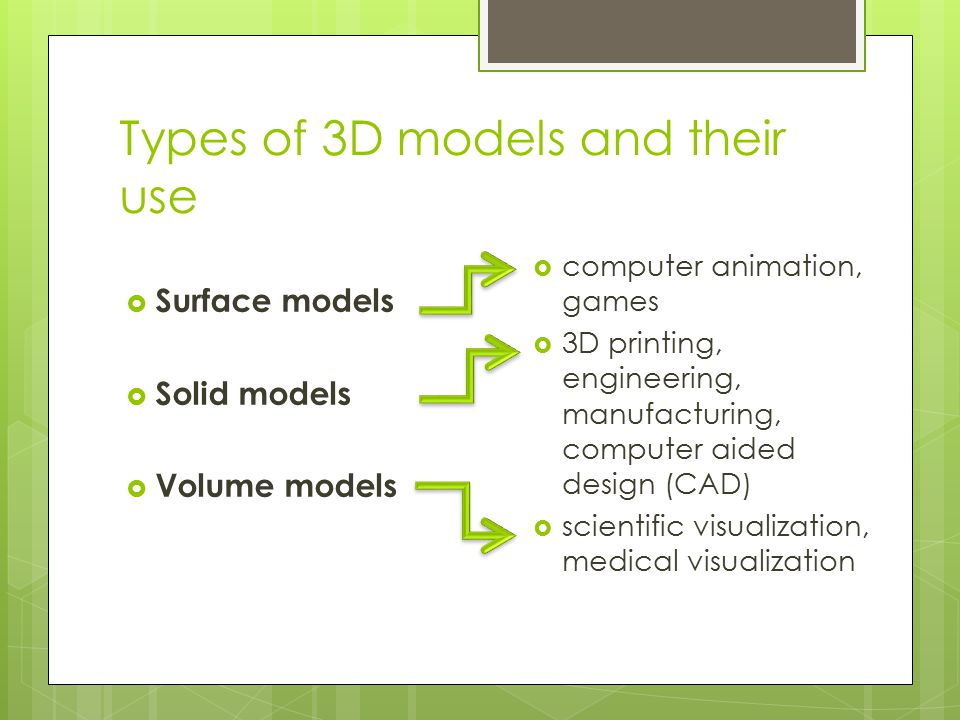 Types of 3D models and their use

Surface models

Solid models

Volume models

computer animation, games

3D printing, engineering, manufacturing, computer aided design (CAD)

scientific visualization, medical visualization